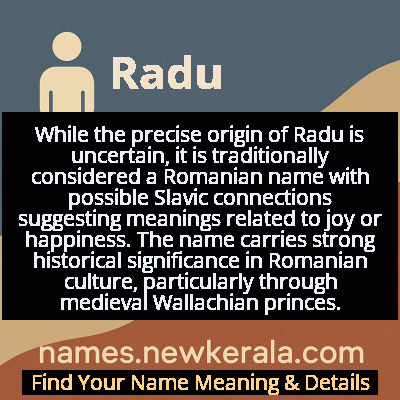 Radu

While the precise origin of Radu is uncertain, it is traditionally considered a Romanian name with possible Slavic connections suggesting meanings related to joy or happiness. The name carries strong historical significance in Romanian culture, particularly through medieval Wallachian princes.

names.newkerala.com

Find Your Name Meaning & Details